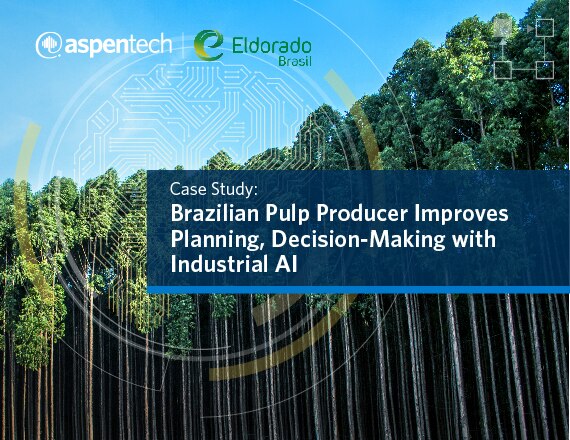 aspentech

Eldorado Brasil

Case Study:

Brazilian Pulp Producer Improves Planning, Decision-Making with Industrial AI